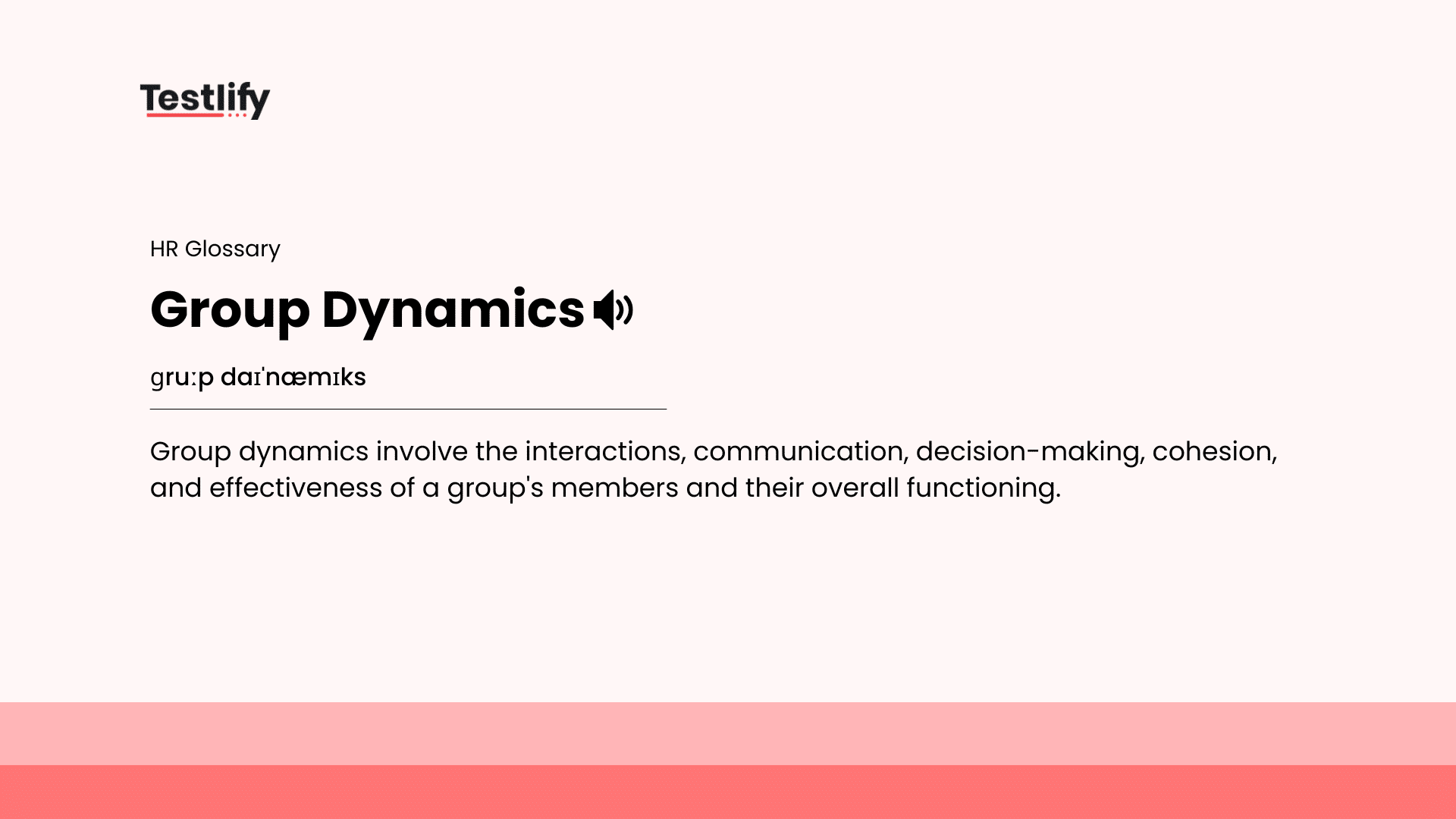 Testlify

HR Glossary

Group Dynamics

ɡruːp daɪˈnæmɪks

Group dynamics involve the interactions, communication, decision-making, cohesion, and effectiveness of a group's members and their overall functioning.